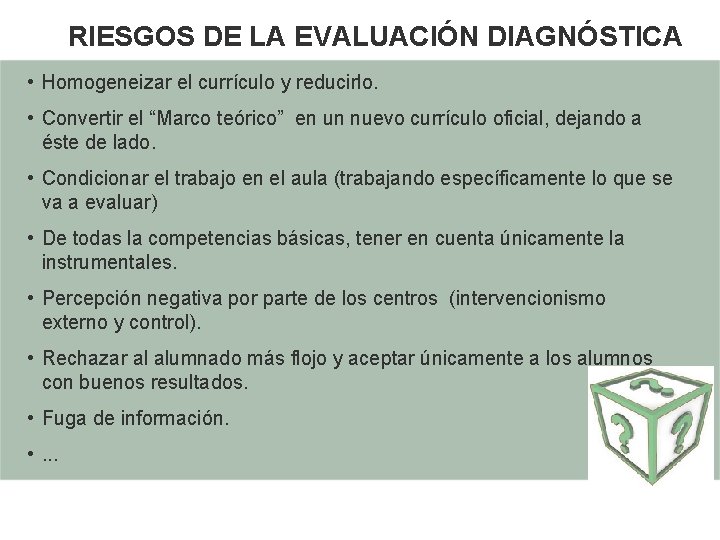 RIESGOS DE LA EVALUACIÓN DIAGNÓSTICA

• Homogeneizar el currículo y reducirlo.

• Convertir el "Marco teórico" en un nuevo currículo oficial, dejando a éste de lado.

• Condicionar el trabajo en el aula (trabajando específicamente lo que se va a evaluar)

• De todas la competencias básicas, tener en cuenta únicamente la instrumentales.

• Percepción negativa por parte de los centros (intervencionismo externo y control).

• Rechazar al alumnado más flojo y aceptar únicamente a los alumnos con buenos resultados.

• Fuga de información.

• ...